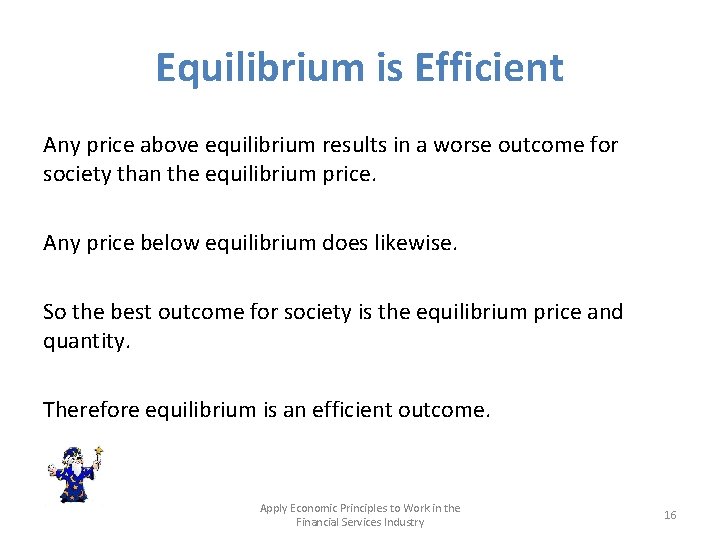 Equilibrium is Efficient

Any price above equilibrium results in a worse outcome for society than the equilibrium price.

Any price below equilibrium does likewise.

So the best outcome for society is the equilibrium price and quantity.

Therefore equilibrium is an efficient outcome.

Apply Economic Principles to Work in the Financial Services Industry

16